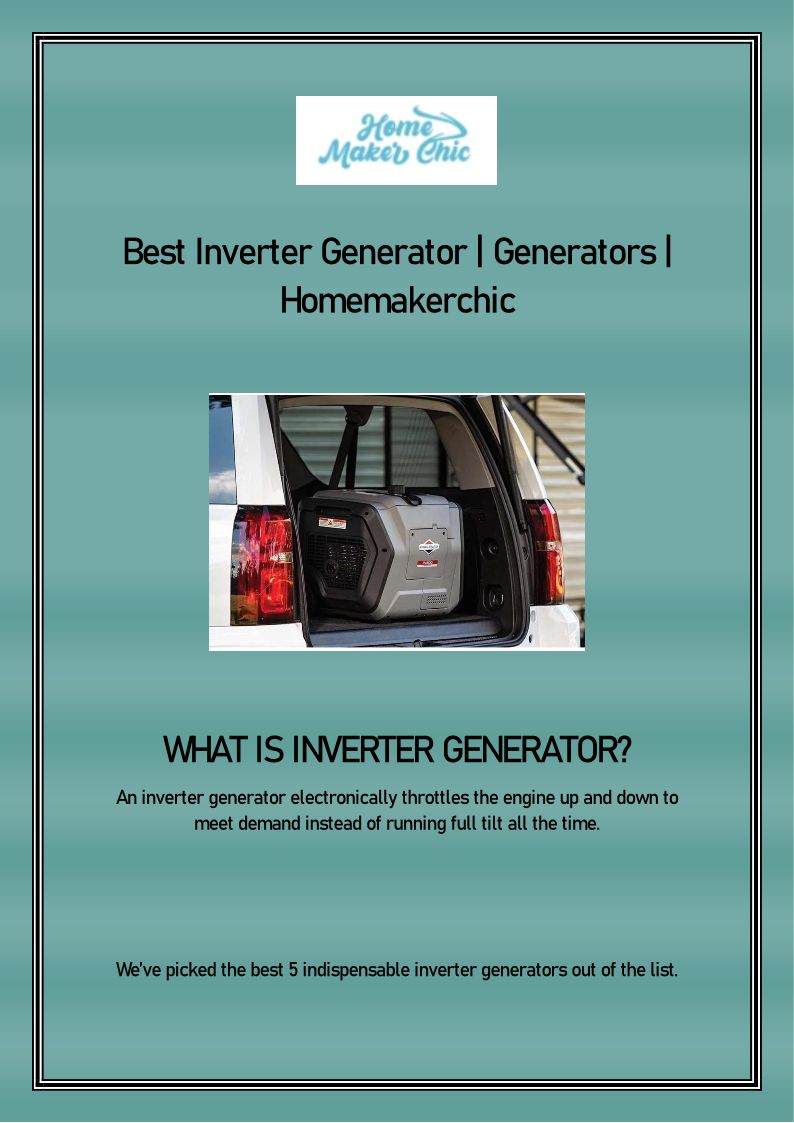 Home Maker Chic

Best Inverter Generator | Generators | Homemakerchic

WHAT IS INVERTER GENERATOR?

An inverter generator electronically throttles the engine up and down to meet demand instead of running full tilt all the time.

We've picked the best 5 indispensable inverter generators out of the list.